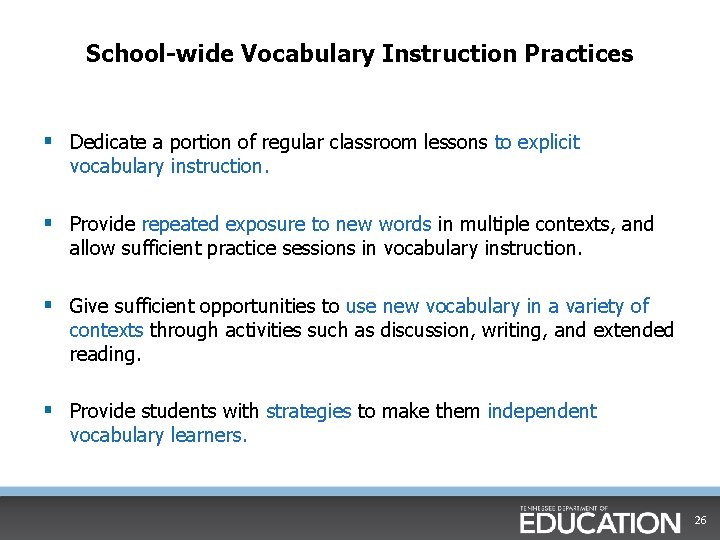 School-wide Vocabulary Instruction Practices

▪ Dedicate a portion of regular classroom lessons to explicit vocabulary instruction.

▪ Provide repeated exposure to new words in multiple contexts, and allow sufficient practice sessions in vocabulary instruction.

▪ Give sufficient opportunities to use new vocabulary in a variety of contexts through activities such as discussion, writing, and extended reading.

▪ Provide students with strategies to make them independent vocabulary learners.

TENNESSEE DEPARTMENT OF
EDUCATION

26